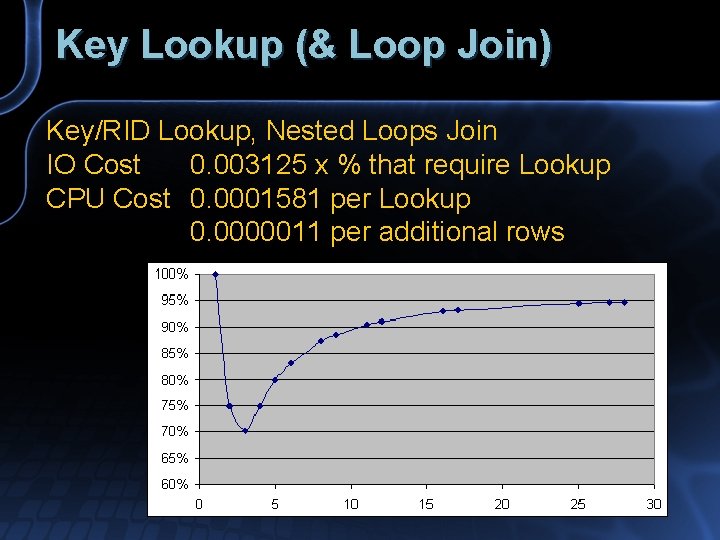 Key Lookup (& Loop Join)

Key/RID Lookup, Nested Loops Join
IO Cost 0.003125 x % that require Lookup
CPU Cost 0.0001581 per Lookup
0.0000011 per additional rows

100%
95%
90%
85%
80%
75%
70%
65%
60%
0
5
10
15
20
25
30